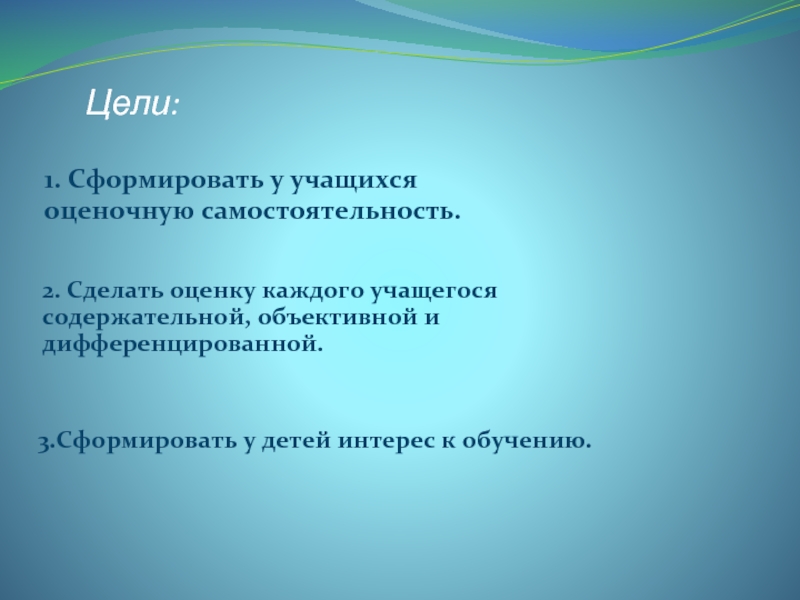 Цели:

1. Сформировать у учащихся оценочную самостоятельность.

2. Сделать оценку каждого учащегося содержательной, объективной и дифференцированной.

3.Сформировать у детей интерес к обучению.